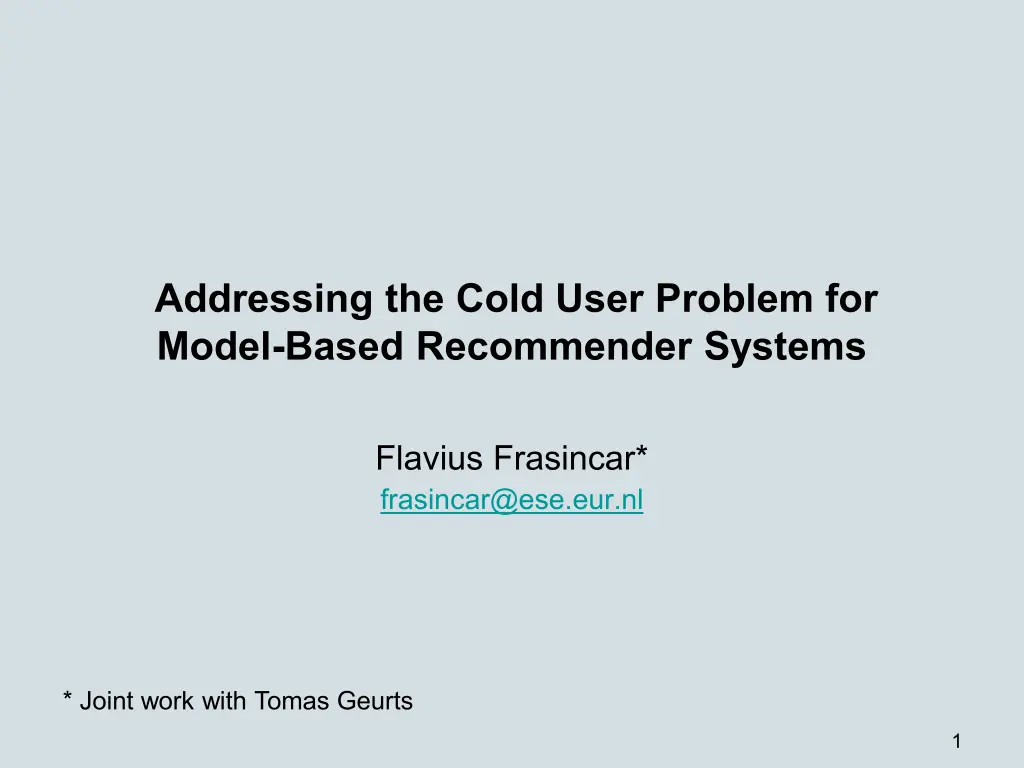 Addressing the Cold User Problem for Model-Based Recommender Systems

Flavius Frasincar*
frasincar@ese.eur.nl

* Joint work with Tomas Geurts

1